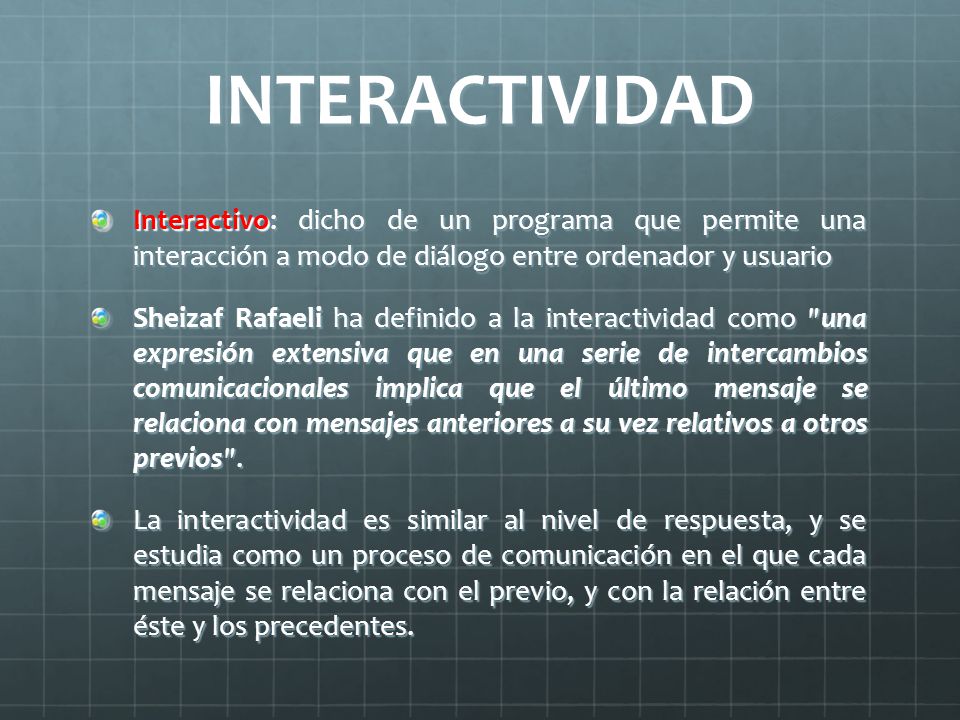 INTERACTIVIDAD

Interactivo: dicho de un programa que permite una interacción a modo de diálogo entre ordenador y usuario

Sheizaf Rafaeli ha definido a la interactividad como "una expresión extensiva que en una serie de intercambios comunicacionales implica que el último mensaje se relaciona con mensajes anteriores a su vez relativos a otros previos".

La interactividad es similar al nivel de respuesta, y se estudia como un proceso de comunicación en el que cada mensaje se relaciona con el previo, y con la relación entre éste y los precedentes.